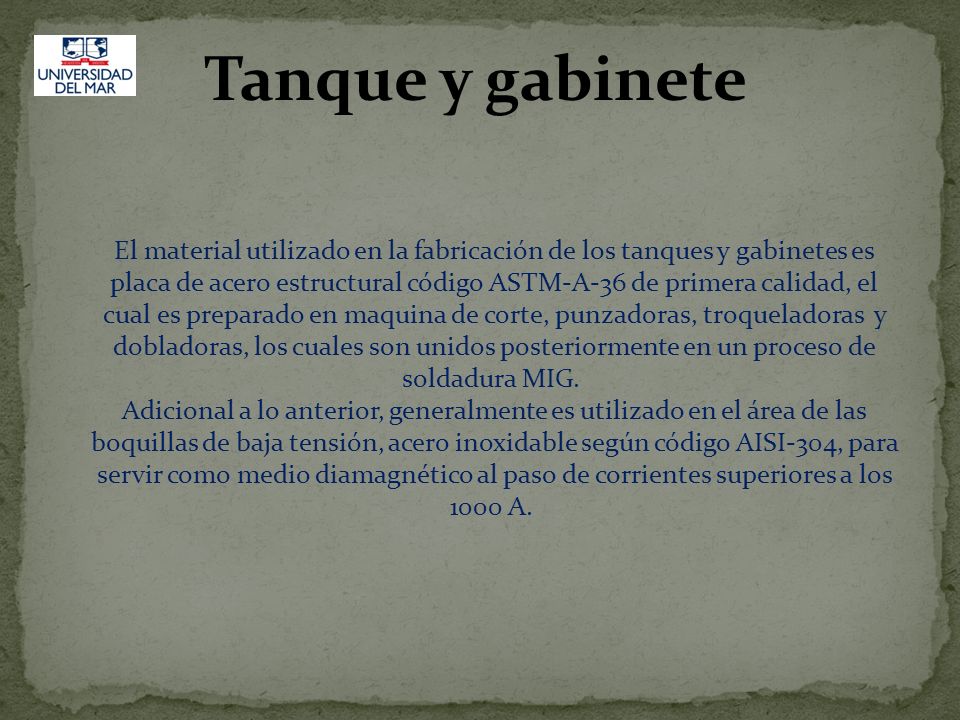 UNIVERSIDAD DEL MAR

Tanque y gabinete

El material utilizado en la fabricación de los tanques y gabinetes es placa de acero estructural código ASTM-A-36 de primera calidad, el cual es preparado en maquina de corte, punzadoras, troqueladoras y dobladoras, los cuales son unidos posteriormente en un proceso de soldadura MIG.
Adicional a lo anterior, generalmente es utilizado en el área de las boquillas de baja tensión, acero inoxidable según código AISI-304, para servir como medio diamagnético al paso de corrientes superiores a los 1000 A.